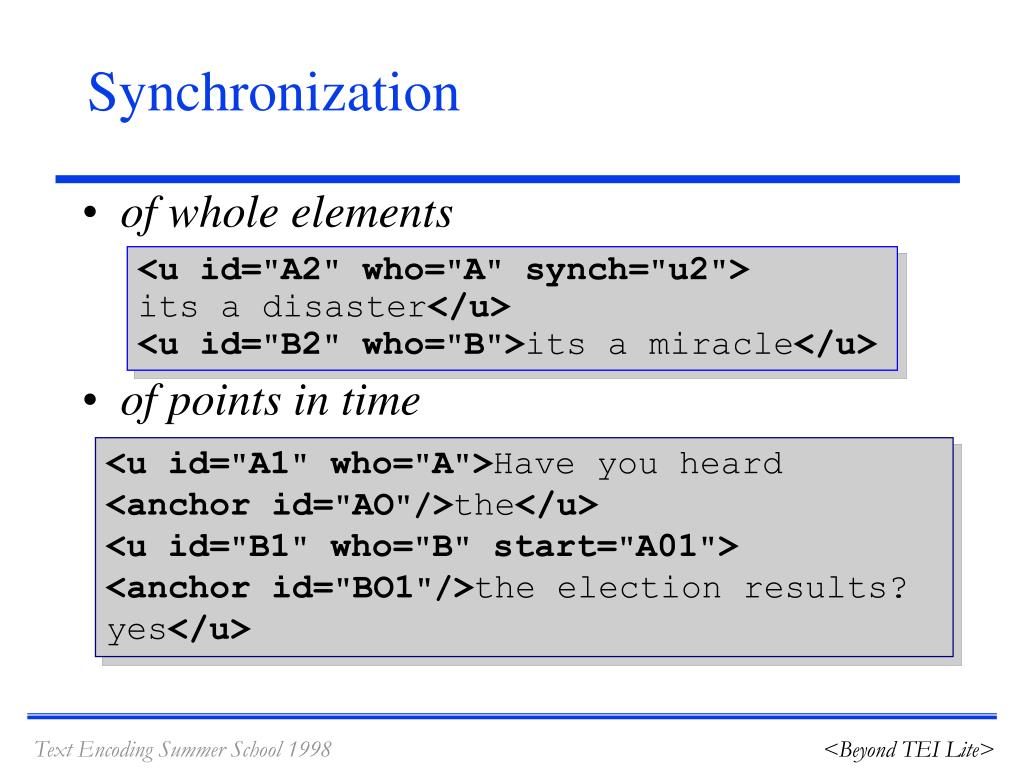 Synchronization

• of whole elements

<u id="A2" who="A" synch="u2">
its a disaster</u>
<u id="B2" who="B">its a miracle</u>

• of points in time

<u id="A1" who="A">Have you heard
<anchor id="AO"/>the</u>
<u id="B1" who="B" start="A01">
<anchor id="BO1"/>the election results?
yes</u>

Text Encoding Summer School 1998

<Beyond TEI Lite>